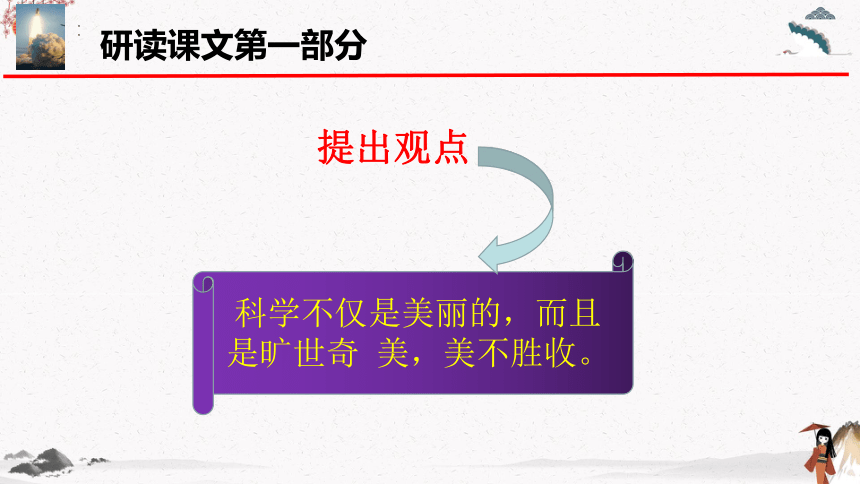 研读课文第一部分

提出观点

科学不仅是美丽的，而且是旷世奇 美，美不胜收。